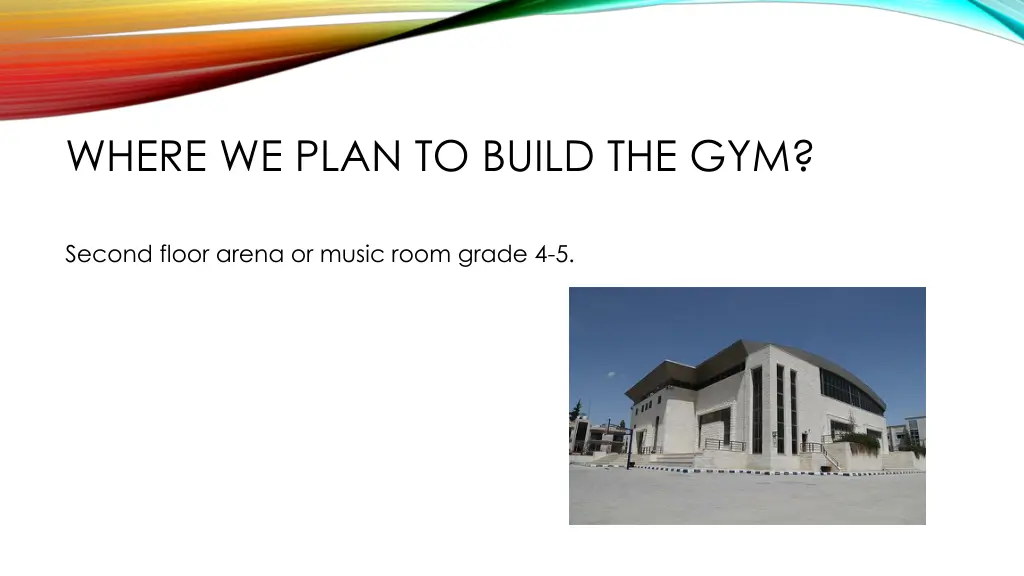 WHERE WE PLAN TO BUILD THE GYM?

Second floor arena or music room grade 4-5.